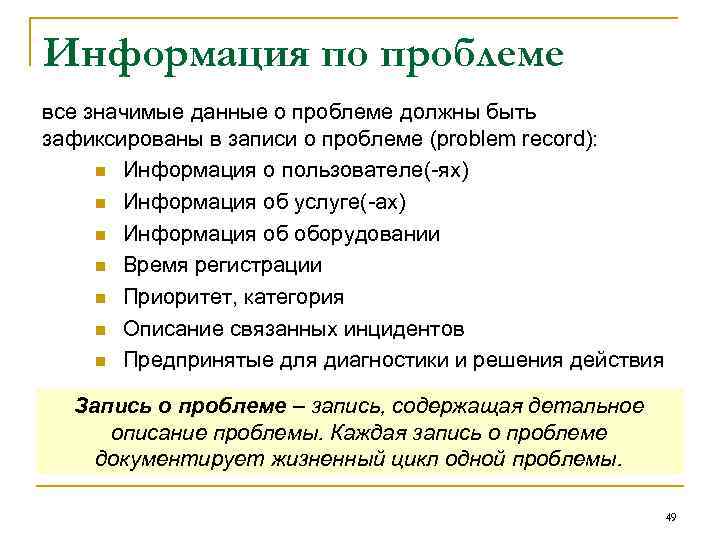 Информация по проблеме

все значимые данные о проблеме должны быть зафиксированы в записи о проблеме (problem record):

- Информация о пользователе(-ях)
- Информация об услуге(-ах)
- Информация об оборудовании
- Время регистрации
- Приоритет, категория
- Описание связанных инцидентов
- Предпринятые для диагностики и решения действия

Запись о проблеме – запись, содержащая детальное описание проблемы. Каждая запись о проблеме документирует жизненный цикл одной проблемы.

49